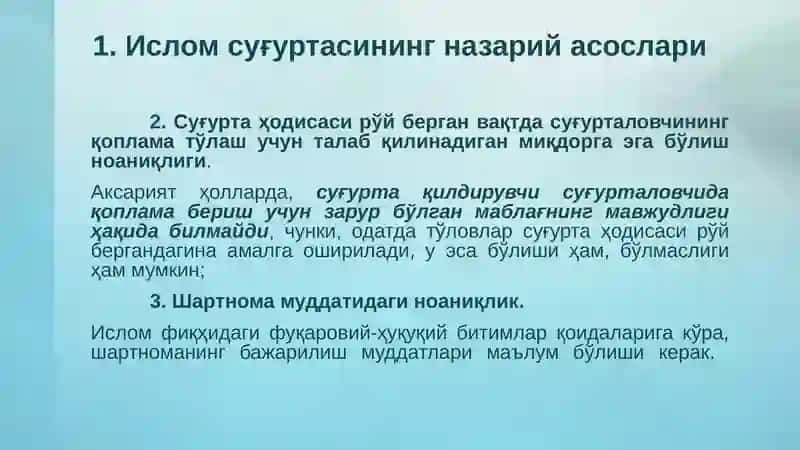 1. Ислом суғуртасининг назарий асослари

2. Суғурта ҳодисаси рўй берган вақтда суғурталовчининг қоплама тўлаш учун талаб қилинадиган миқдорга эга бўлиш ноаниқлиги.

Аксарият ҳолларда, суғурта қилдирувчи суғурталовчида қоплама бериш учун зарур бўлган маблағнинг мавжудлиги ҳақида билмайди, чунки, одатда тўловлар суғурта ҳодисаси рўй бергандагина амалга оширилади, у эса бўлиши ҳам, бўлмаслиги ҳам мумкин;

3. Шартнома муддатидаги ноаниқлик.

Ислом фиқҳидаги фуқаровий-ҳуқуқий битимлар қоидаларига кўра, шартноманинг бажарилиш муддатлари маълум бўлиши керак.